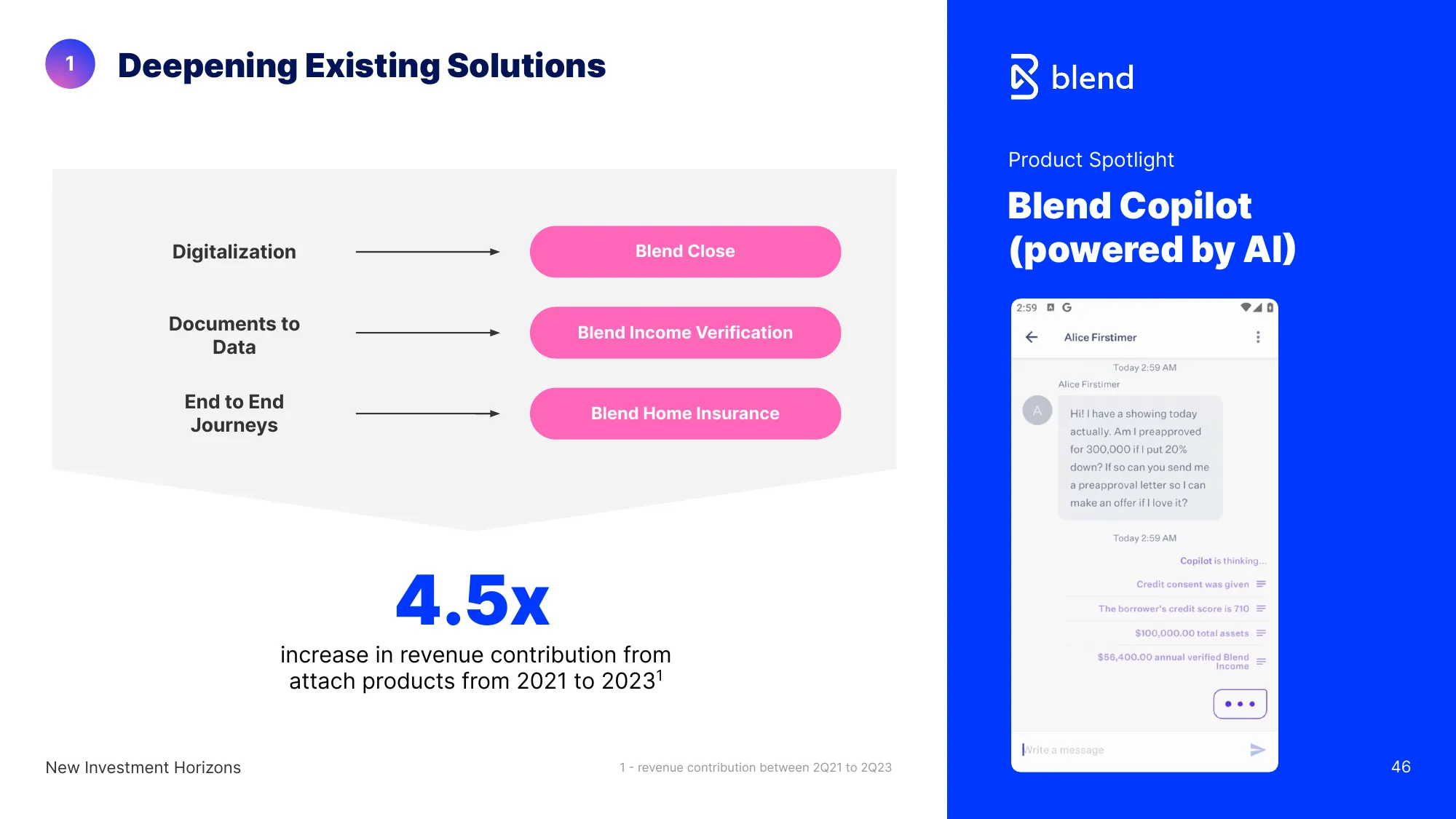 1 Deepening Existing Solutions

Digitalization

Blend Close

Documents to Data

Blend Income Verification

End to End Journeys

Blend Home Insurance

4.5x

increase in revenue contribution from attach products from 2021 to 2023$^1$

New Investment Horizons

1 - revenue contribution between 2Q21 to 2Q23

blend

Product Spotlight

Blend Copilot (powered by AI)

2:59 G

Alice Firstimer

Today 2:59 AM

Alice Firstimer

A

Hi! I have a showing today actually. Am I preapproved for 300,000 if I put 20% down? If so can you send me a preapproval letter so I can make an offer if I love it?

Today 2:59 AM

Copilot is thinking...

Credit consent was given

The borrower's credit score is 710

$100,000.00 total assets

$56,400.00 annual verified Blend Income

Write a message

46